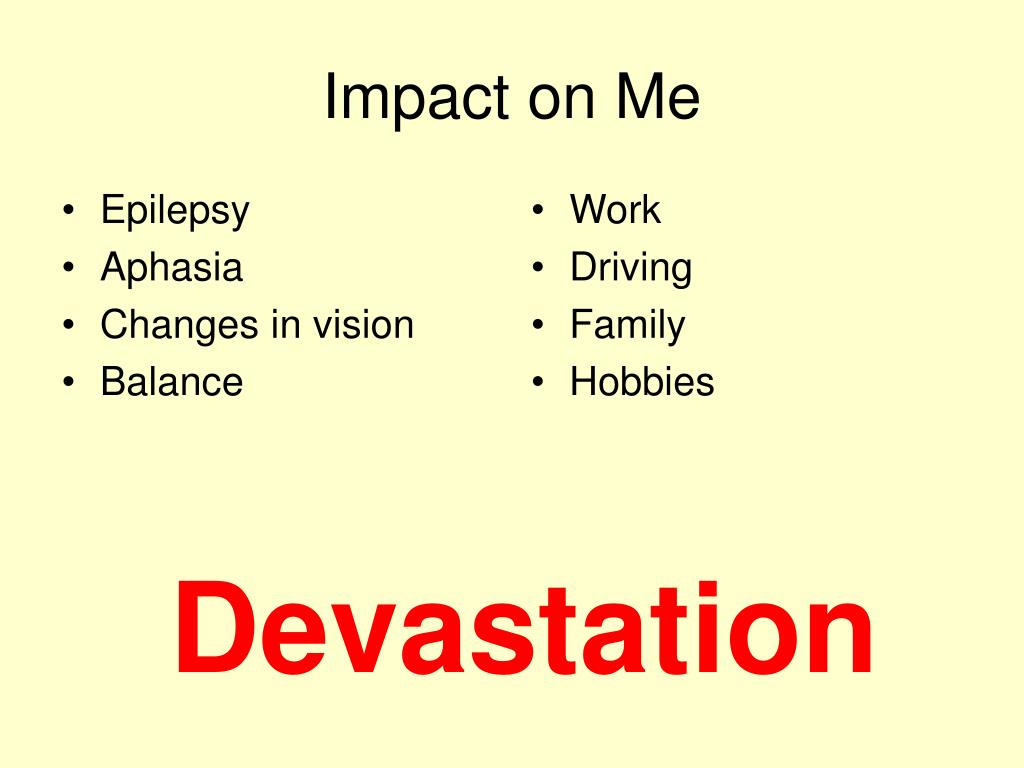 Impact on Me

• Epilepsy
• Aphasia
• Changes in vision
• Balance

• Work
• Driving
• Family
• Hobbies

Devastation